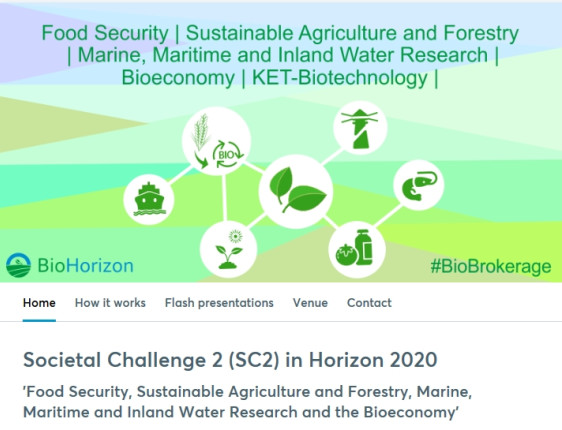 Food Security | Sustainable Agriculture and Forestry | Marine, Maritime and Inland Water Research | Bioeconomy | KET-Biotechnology |

BIO

BioHorizon

#BioBrokerage

Home How it works Flash presentations Venue Contact

Societal Challenge 2 (SC2) in Horizon 2020

'Food Security, Sustainable Agriculture and Forestry, Marine, Maritime and Inland Water Research and the Bioeconomy'